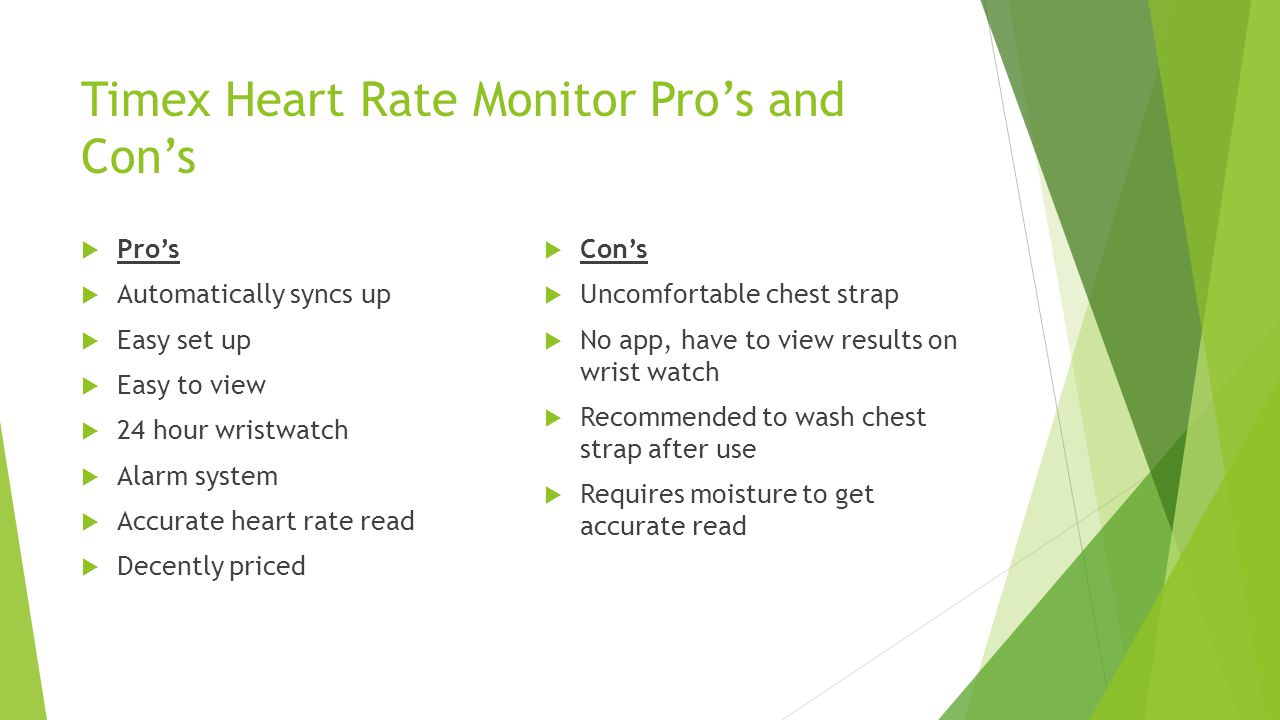 Timex Heart Rate Monitor Pro’s and Con’s

Pro’s
Automatically syncs up
Easy set up
Easy to view
24 hour wristwatch
Alarm system
Accurate heart rate read
Decently priced

Con’s
Uncomfortable chest strap
No app, have to view results on wrist watch
Recommended to wash chest strap after use
Requires moisture to get accurate read